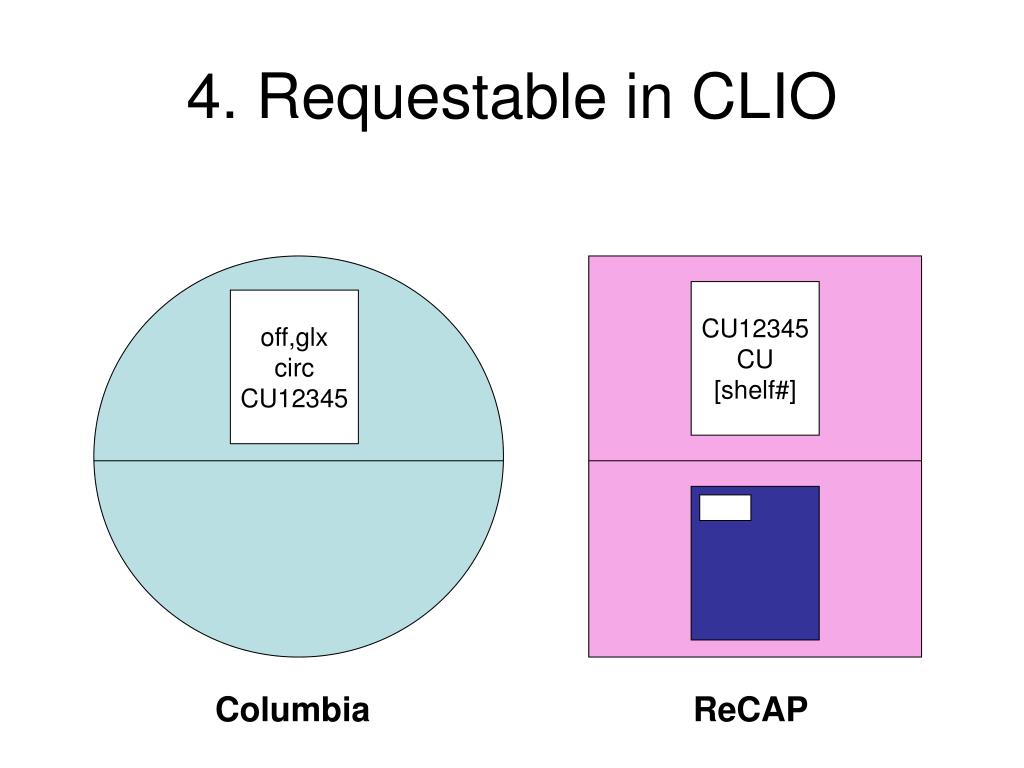 4. Requestable in CLIO

off,glx
circ
CU12345

CU12345
CU
[shelf#]

Columbia

ReCAP